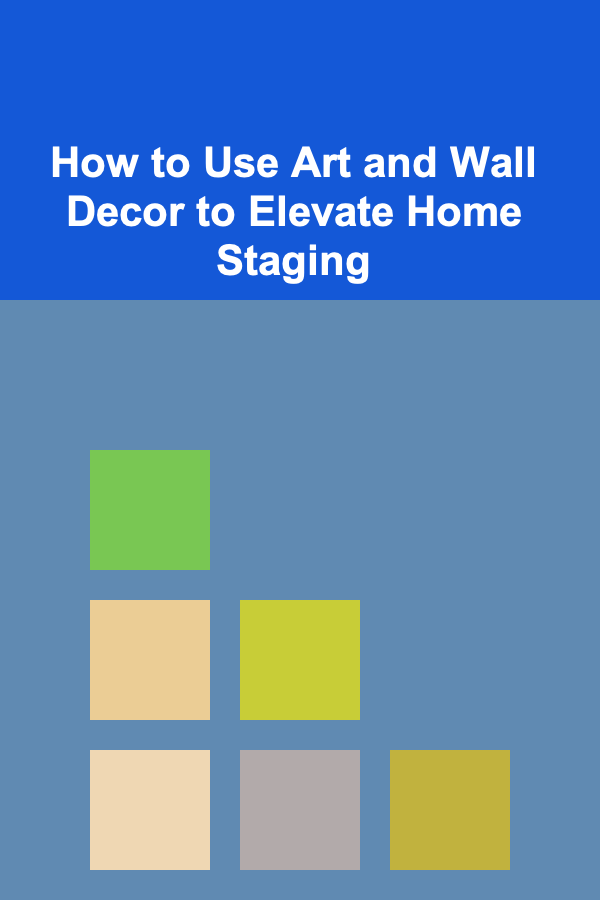 How to Use Art and Wall Decor to Elevate Home Staging